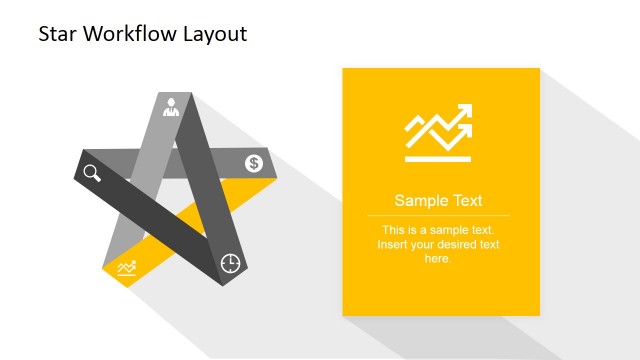 Star Workflow Layout

$

Sample Text

This is a sample text. Insert your desired text here.